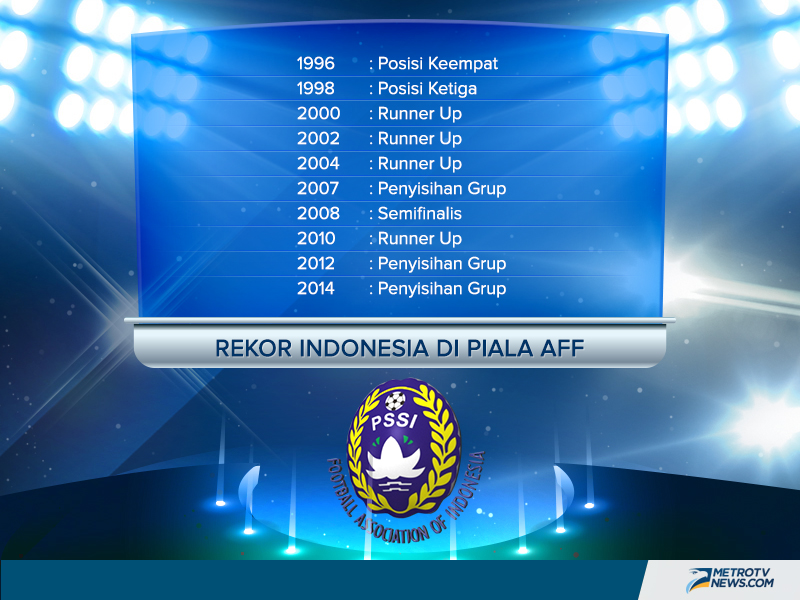 1996 : Posisi Keempat
1998 : Posisi Ketiga
2000 : Runner Up
2002 : Runner Up
2004 : Runner Up
2007 : Penyisihan Grup
2008 : Semifinalis
2010 : Runner Up
2012 : Penyisihan Grup
2014 : Penyisihan Grup

REKOR INDONESIA DI PIALA AFF

PSSI
FOOTBALL ASSOCIATION OF INDONESIA

METROTV NEWS.COM